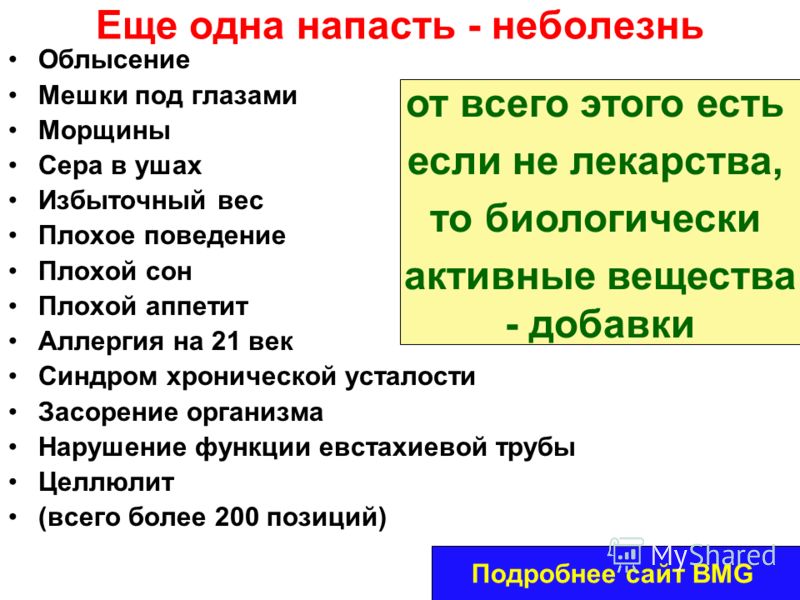 Еще одна напасть - неболезнь

• Облысение
• Мешки под глазами
• Морщины
• Сера в ушах
• Избыточный вес
• Плохое поведение
• Плохой сон
• Плохой аппетит
• Аллергия на 21 век
• Синдром хронической усталости
• Засорение организма
• Нарушение функции евстахиевой трубы
• Целлюлит
• (всего более 200 позиций)

от всего этого есть если не лекарства, то биологически активные вещества - добавки

MyShared

Подробнее сайт BMG